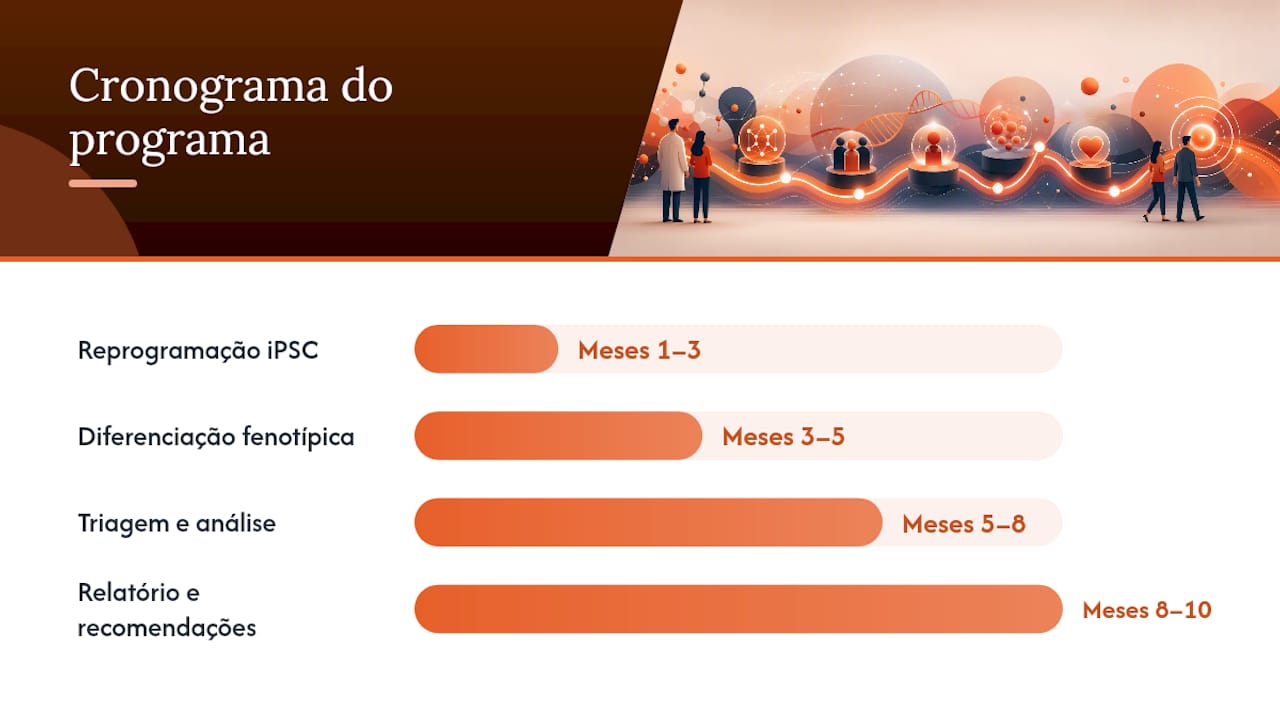 Cronograma do programa

Reprogramação iPSC

Meses 1–3

Diferenciação fenotípica

Meses 3–5

Triagem e análise

Meses 5–8

Relatório e recomendações

Meses 8–10